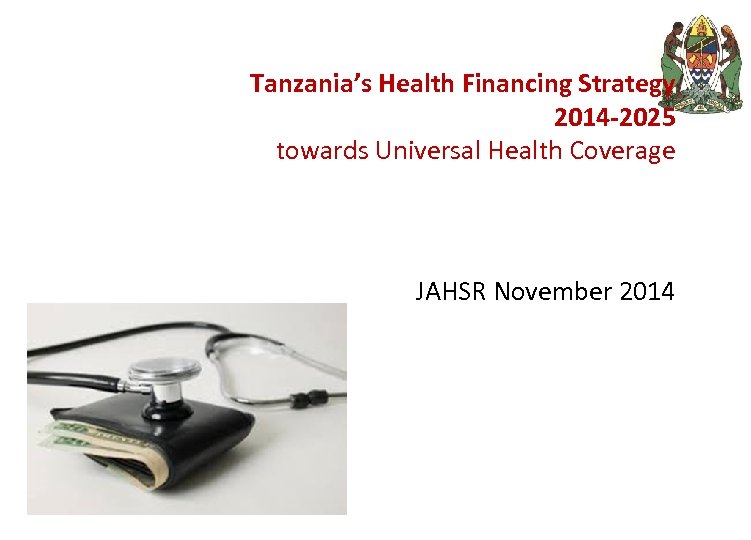 Tanzania's Health Financing Strategy 2014-2025
towards Universal Health Coverage

JAHSR November 2014